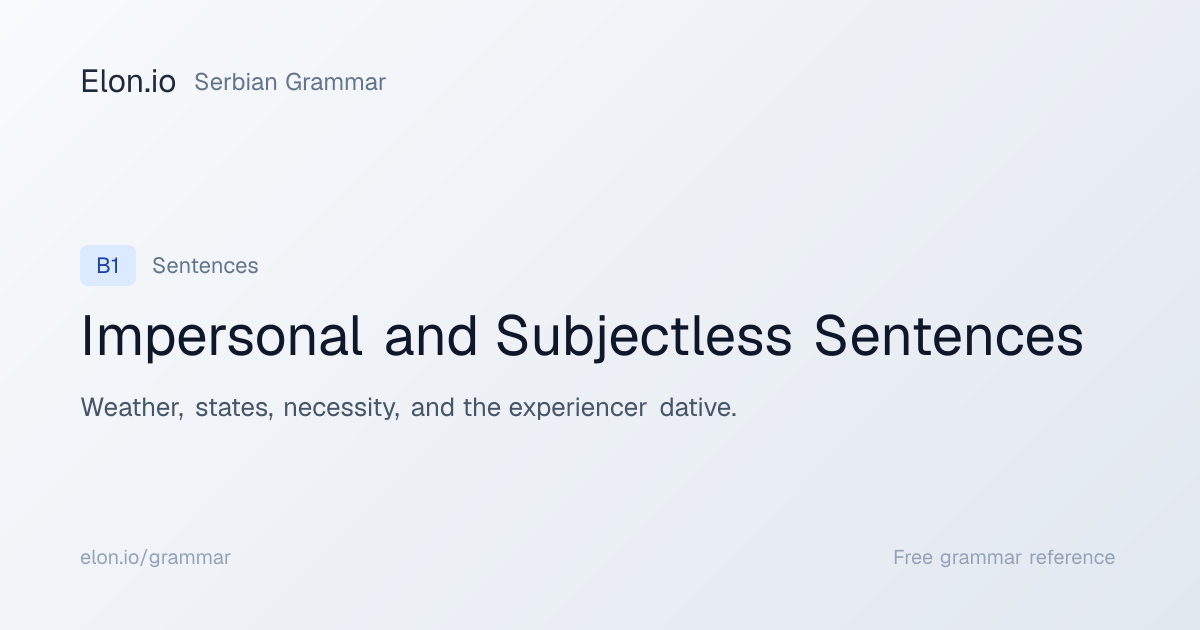 Elon.io Serbian Grammar

B1 Sentences

Impersonal and Subjectless Sentences

Weather, states, necessity, and the experiencer dative.

elon.io/grammar

Free grammar reference